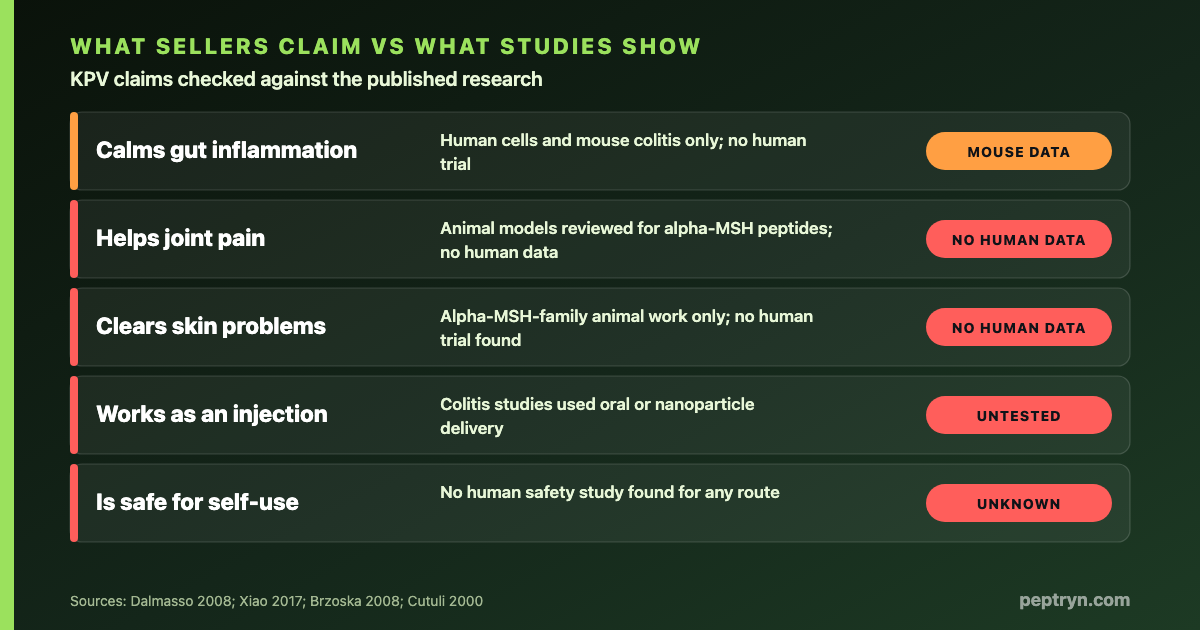 WHAT SELLERS CLAIM VS WHAT STUDIES SHOW
KPV claims checked against the published research

Calms gut inflammation
Human cells and mouse colitis only; no human trial
MOUSE DATA

Helps joint pain
Animal models reviewed for alpha-MSH peptides; no human data
NO HUMAN DATA

Clears skin problems
Alpha-MSH-family animal work only; no human trial found
NO HUMAN DATA

Works as an injection
Colitis studies used oral or nanoparticle delivery
UNTESTED

Is safe for self-use
No human safety study found for any route
UNKNOWN

Sources: Dalmasso 2008; Xiao 2017; Brzoska 2008; Cutuli 2000
peptryn.com